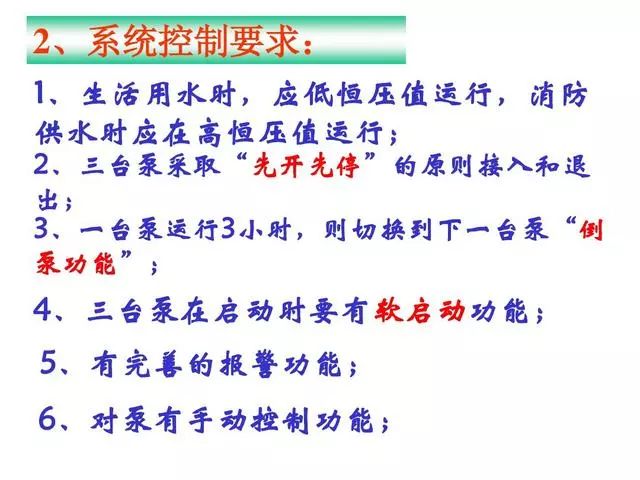 2、系统控制要求：

1、生活用水时，应低恒压值运行，消防供水时应在高恒压值运行；

2、三台泵采取“先开先停”的原则接入和退出；

3、一台泵运行3小时，则切换到下一台泵“倒泵功能”；

4、三台泵在启动时要有软启动功能；

5、有完善的报警功能；

6、对泵有手动控制功能；